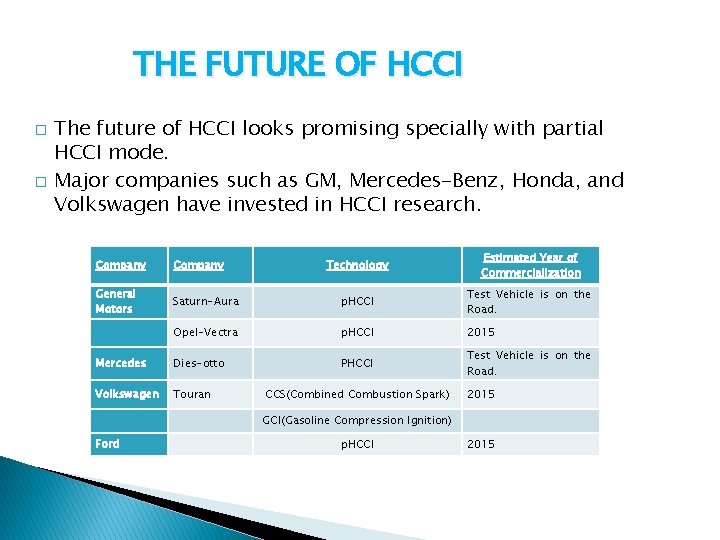 THE FUTURE OF HCCI

□ The future of HCCI looks promising specially with partial HCCI mode.

□ Major companies such as GM, Mercedes-Benz, Honda, and Volkswagen have invested in HCCI research.

| Company | Company | Technology | Estimated Year of Commercialization |
|---|---|---|---|
| General Motors | Saturn-Aura | pHCCI | Test Vehicle is on the Road. |
| | Opel-Vectra | pHCCI | 2015 |
| Mercedes | Dies-otto | PHCCI | Test Vehicle is on the Road. |
| Volkswagen | Touran | CCS(Combined Combustion Spark) | 2015 |
| | | GCI(Gasoline Compression Ignition) | |
| Ford | | pHCCI | 2015 |